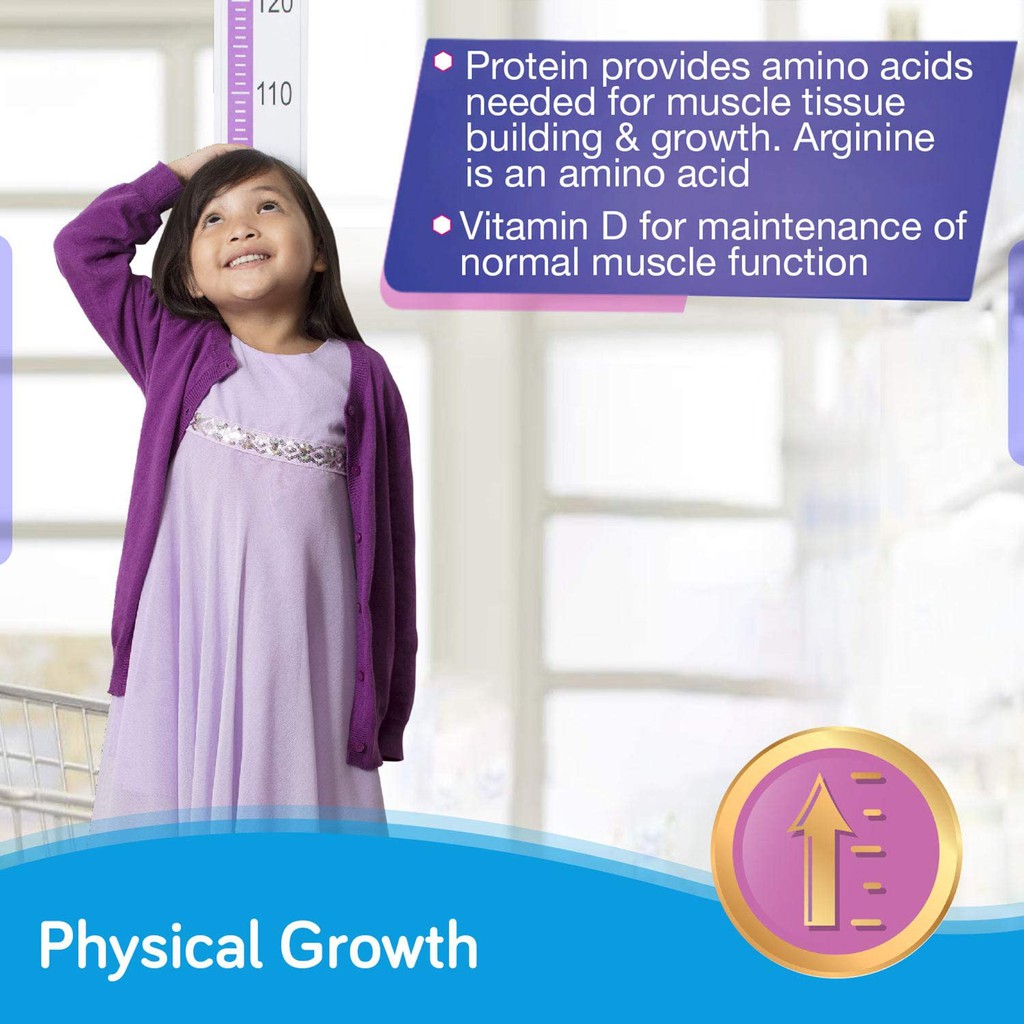 120

110

Protein provides amino acids needed for muscle tissue building & growth. Arginine is an amino acid

Vitamin D for maintenance of normal muscle function

Physical Growth